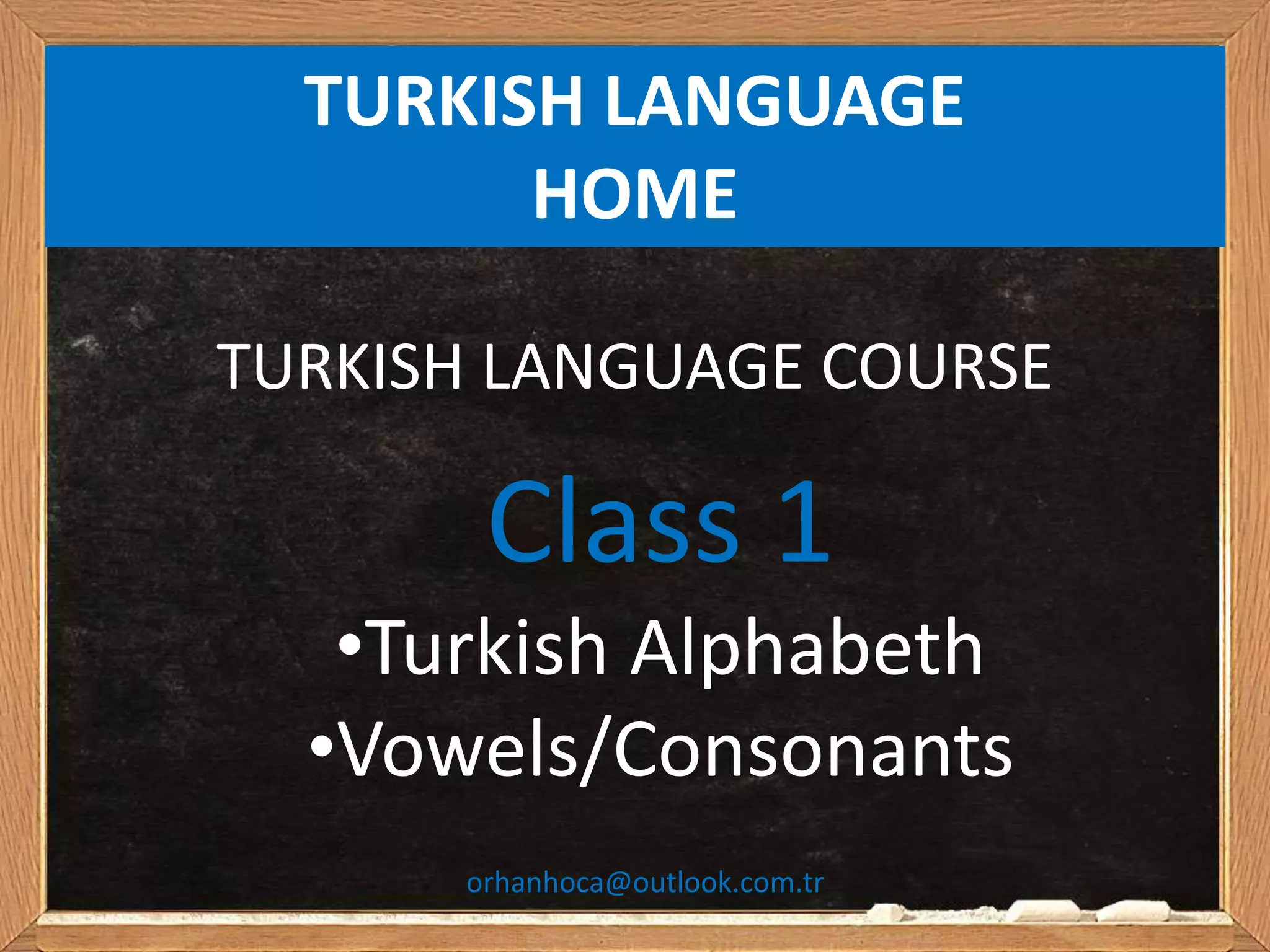 TURKISH LANGUAGE HOME

TURKISH LANGUAGE COURSE

Class 1

•Turkish Alphabeth
•Vowels/Consonants

orhanhoca@outlook.com.tr